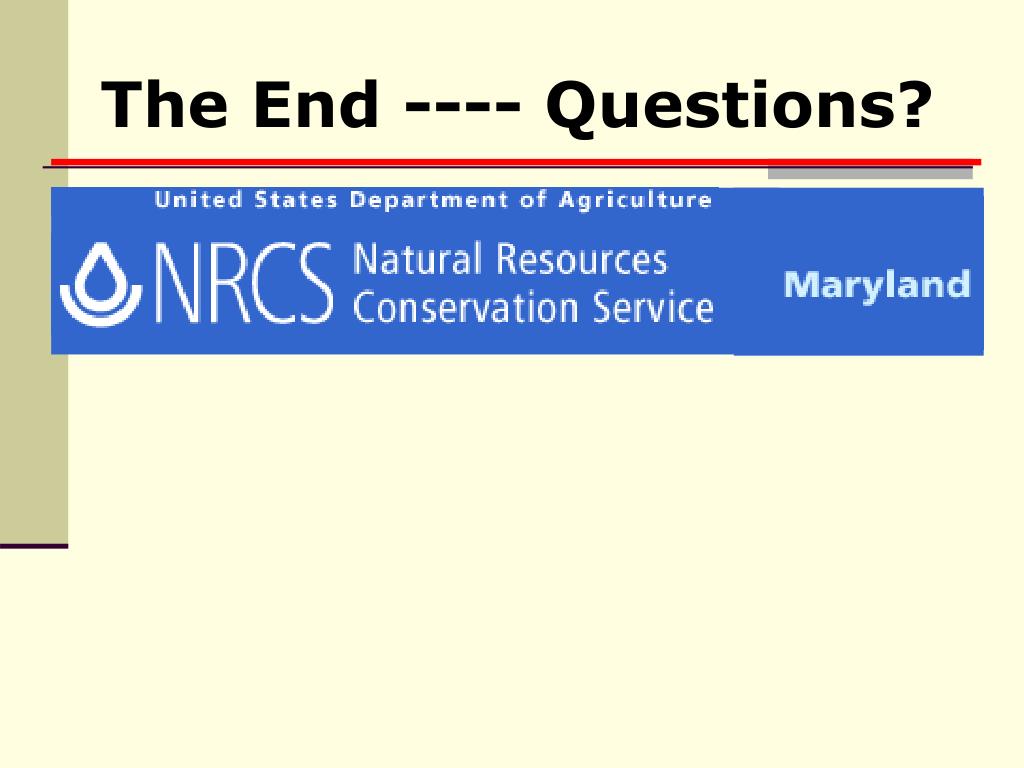 The End ---- Questions?

United States Department of Agriculture

NRCS Natural Resources Conservation Service

Maryland